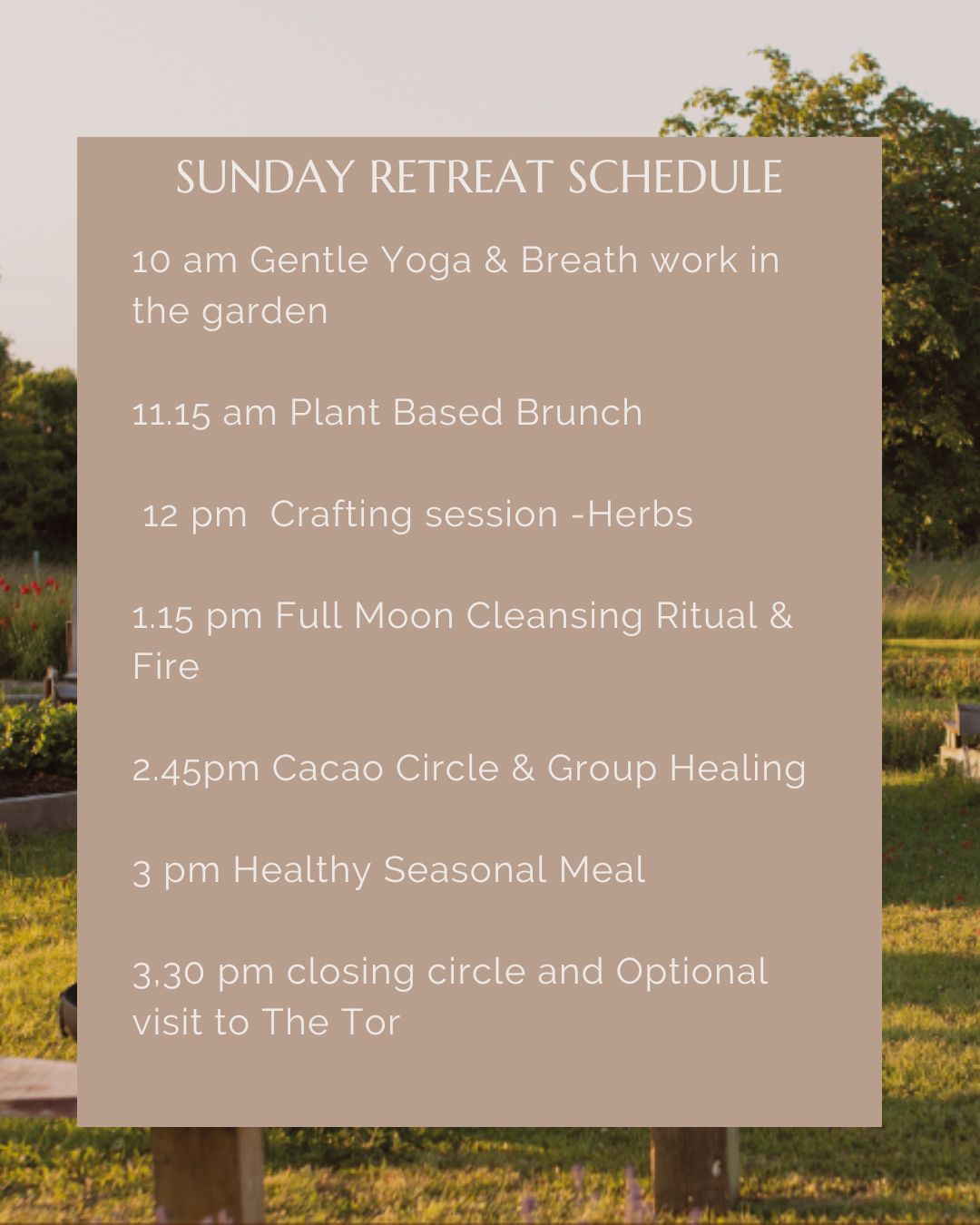 SUNDAY RETREAT SCHEDULE

10 am Gentle Yoga & Breath work in the garden

11.15 am Plant Based Brunch

12 pm Crafting session -Herbs

1.15 pm Full Moon Cleansing Ritual & Fire

2.45pm Cacao Circle & Group Healing

3 pm Healthy Seasonal Meal

3,30 pm closing circle and Optional visit to The Tor